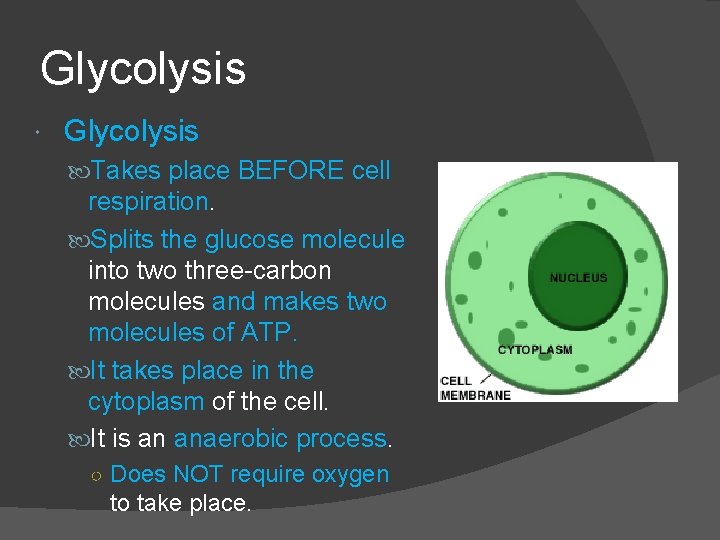 Glycolysis

Glycolysis

Takes place BEFORE cell respiration.

Splits the glucose molecule into two three-carbon molecules and makes two molecules of ATP.

It takes place in the cytoplasm of the cell.

It is an anaerobic process.

Does NOT require oxygen to take place.

NUCLEUS

CYTOPLASM

CELL MEMBRANE